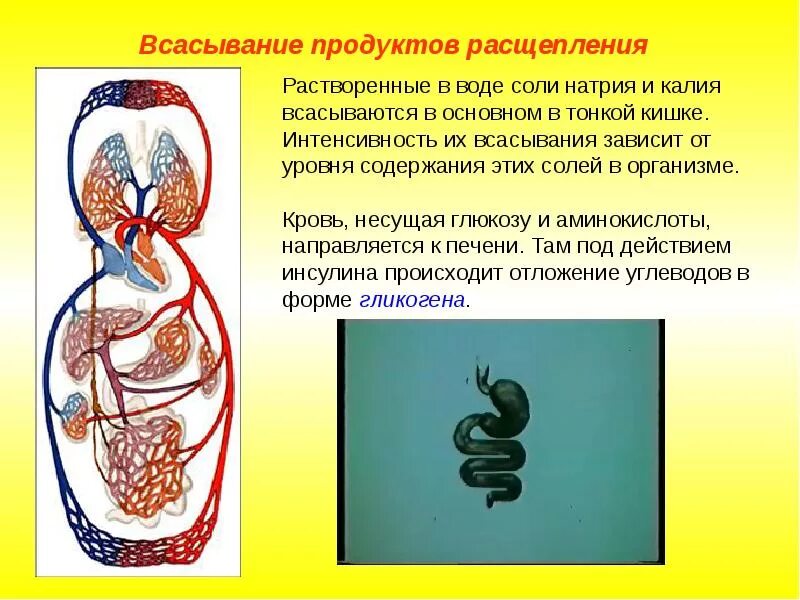 Всасывание продуктов расщепления

Растворенные в воде соли натрия и калия всасываются в основном в тонкой кишке. Интенсивность их всасывания зависит от уровня содержания этих солей в организме.

Кровь, несущая глюкозу и аминокислоты, направляется к печени. Там под действием инсулина происходит отложение углеводов в форме гликогена.